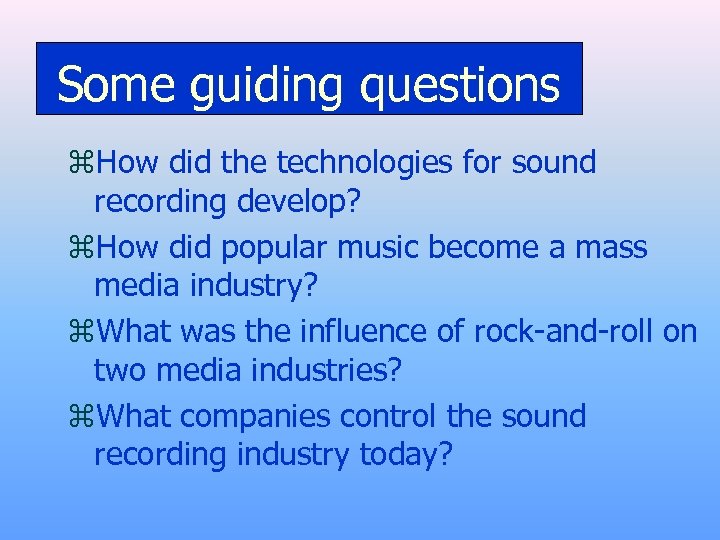 Some guiding questions

⌘How did the technologies for sound recording develop?

⌘How did popular music become a mass media industry?

⌘What was the influence of rock-and-roll on two media industries?

⌘What companies control the sound recording industry today?